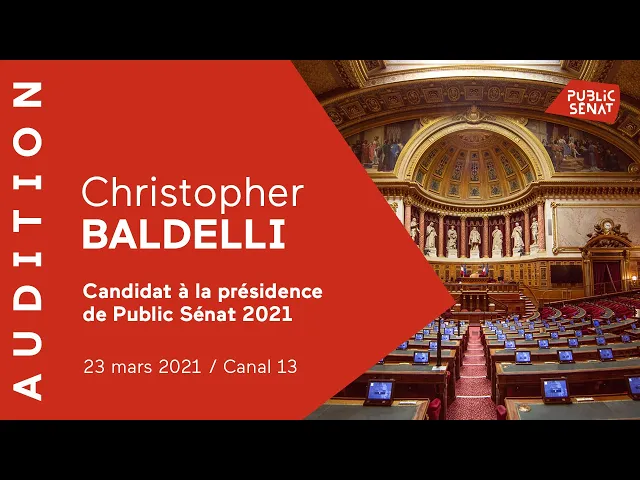 AUDITION

Christopher
BALDELLI

Candidat à la présidence de Public Sénat 2021

23 mars 2021 / Canal 13

PUBLIC SÉNAT